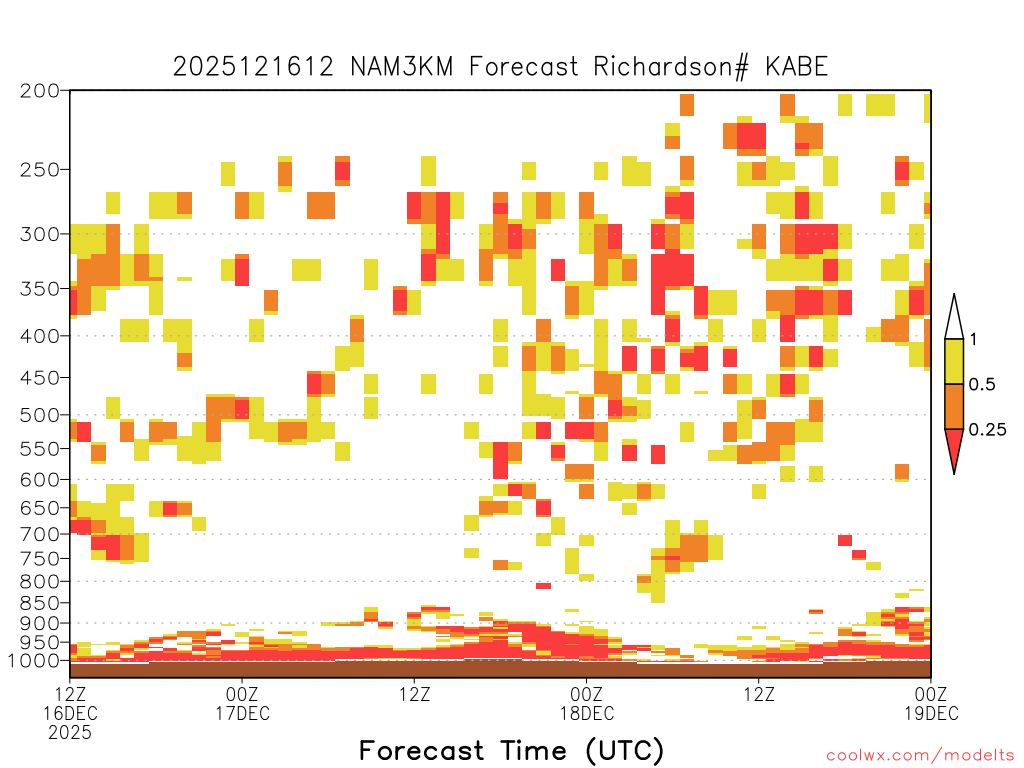 2025121612 NAM3KM Forecast Richardson# KABE

200
250
300
350
400
450
500
550
600
650
700
750
800
850
900
950
1000

1
0.5
0.25

12Z 16DEC 2025
00Z 17DEC
12Z
00Z 18DEC
12Z
00Z 19DEC

Forecast Time (UTC)

coolwx.com/modelts